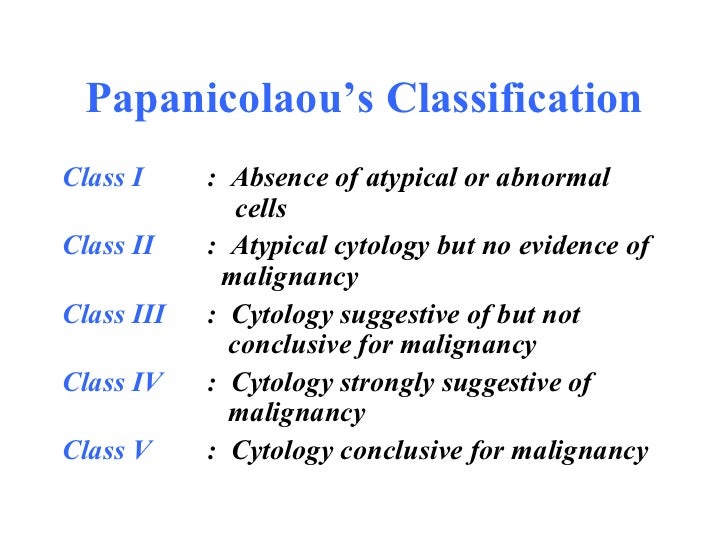 Papanicolaou’s Classification

Class I : Absence of atypical or abnormal cells

Class II : Atypical cytology but no evidence of malignancy

Class III : Cytology suggestive of but not conclusive for malignancy

Class IV : Cytology strongly suggestive of malignancy

Class V : Cytology conclusive for malignancy